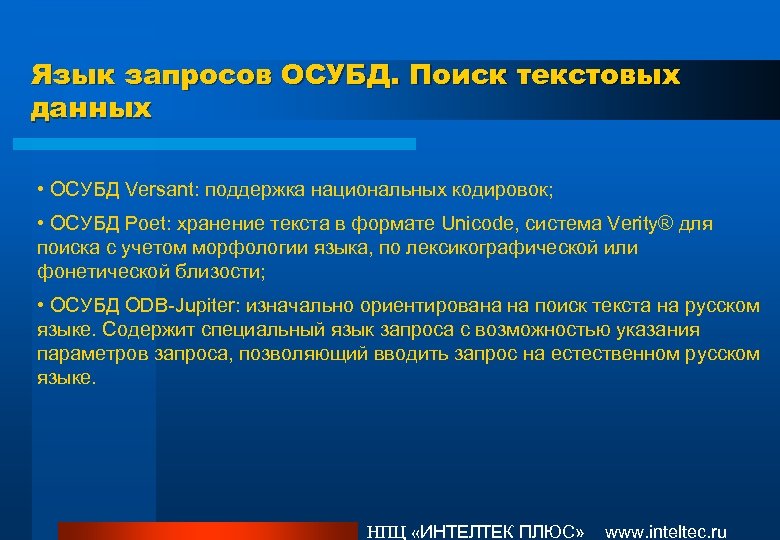 Язык запросов ОСУБД. Поиск текстовых данных

• ОСУБД Versant: поддержка национальных кодировок;

• ОСУБД Poet: хранение текста в формате Unicode, система Verity® для поиска с учетом морфологии языка, по лексикографической или фонетической близости;

• ОСУБД ODB-Jupiter: изначально ориентирована на поиск текста на русском языке. Содержит специальный язык запроса с возможностью указания параметров запроса, позволяющий вводить запрос на естественном русском языке.

НПЦ «ИНТЕЛТЕК ПЛЮС» www.inteltec.ru